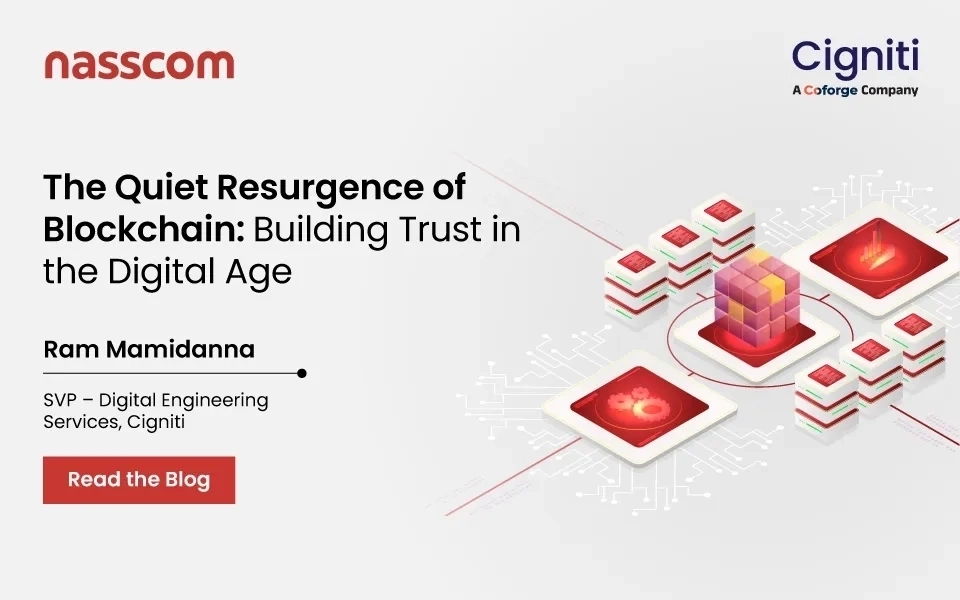 nasscom

Cigniti
A Coforge Company

The Quiet Resurgence of Blockchain: Building Trust in the Digital Age

Ram Mamidanna

SVP – Digital Engineering Services, Cigniti

Read the Blog